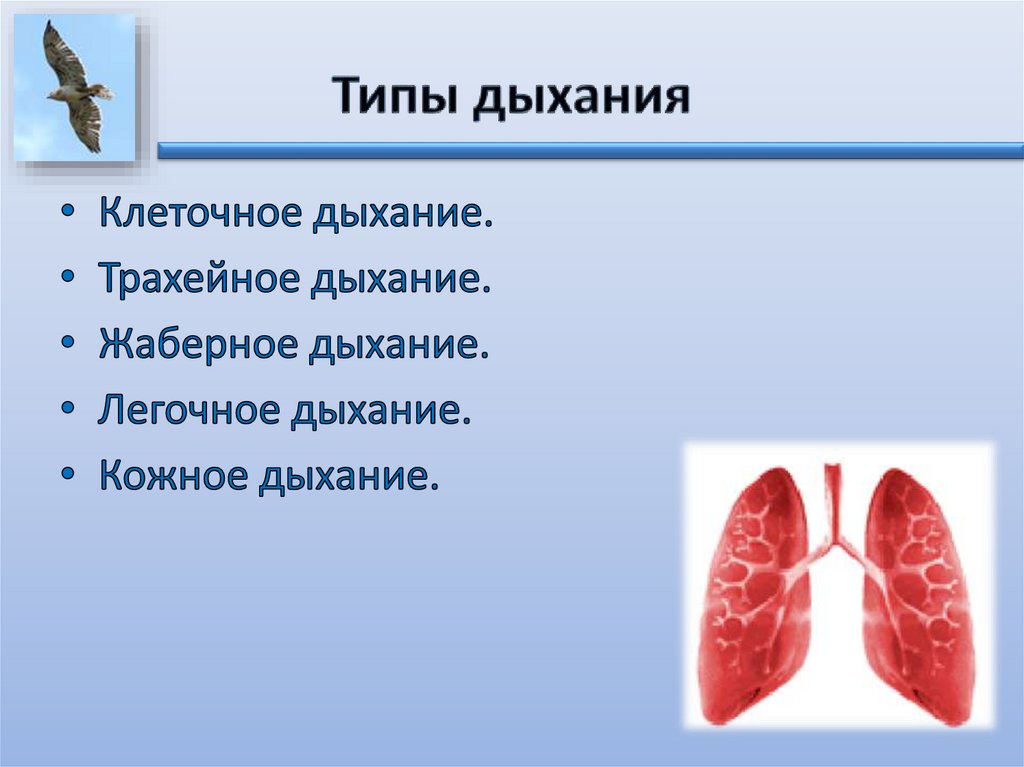 Типы дыхания

• Клеточное дыхание.
• Трахейное дыхание.
• Жаберное дыхание.
• Легочное дыхание.
• Кожное дыхание.